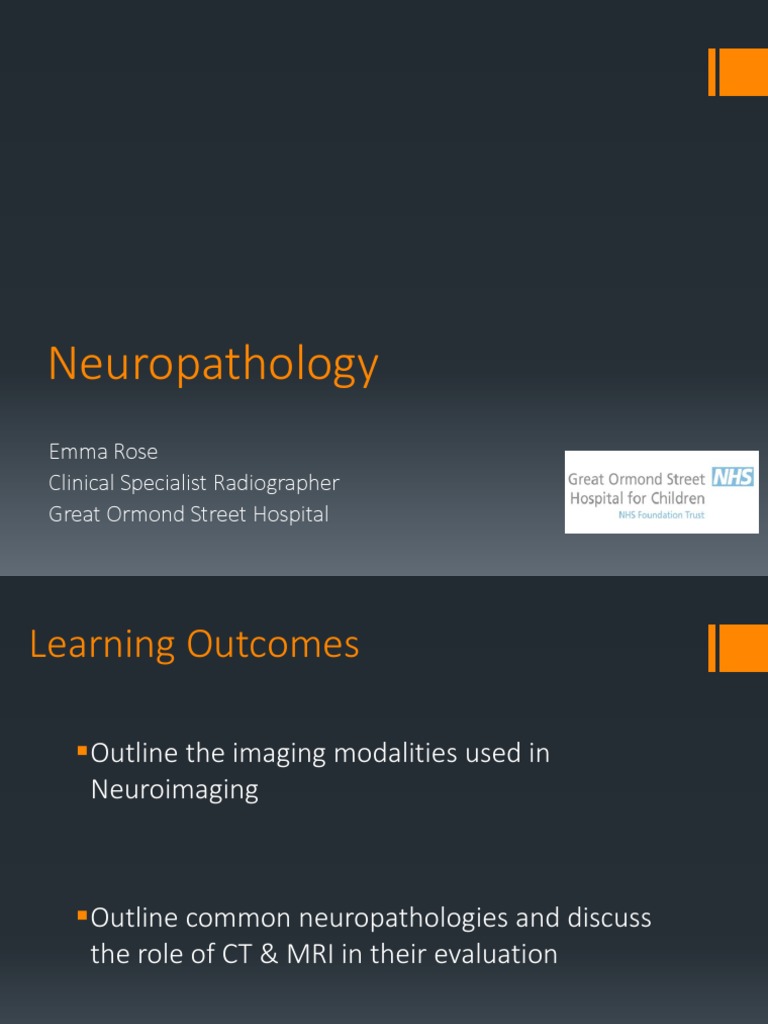 Neuropathology

Emma Rose
Clinical Specialist Radiographer
Great Ormond Street Hospital

Great Ormond Street NHS
Hospital for Children
NHS Foundation Trust

Learning Outcomes

▪Outline the imaging modalities used in Neuroimaging

▪Outline common neuropathologies and discuss the role of CT & MRI in their evaluation